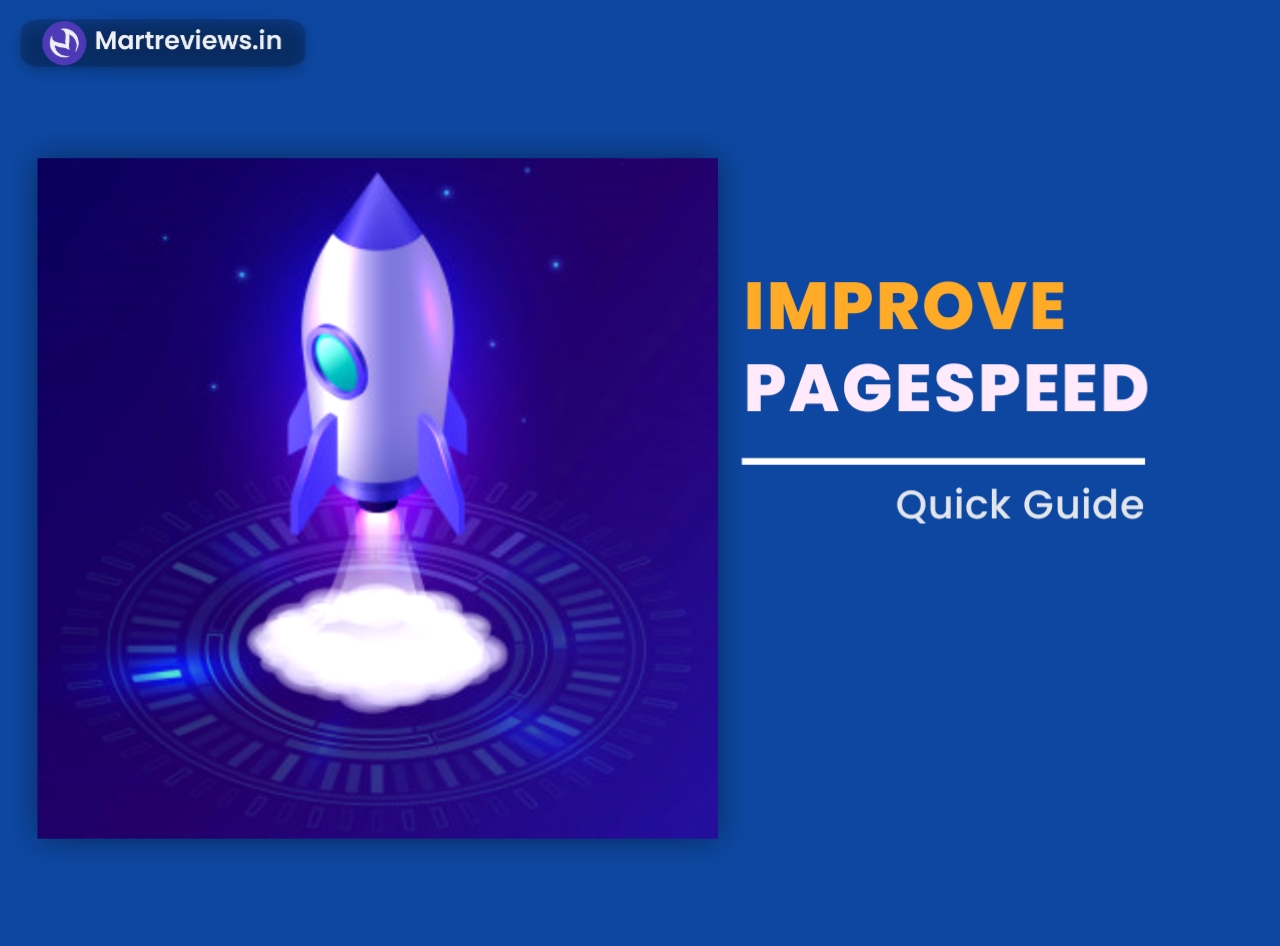 Martreviews.in

IMPROVE
PAGESPEED

Quick Guide